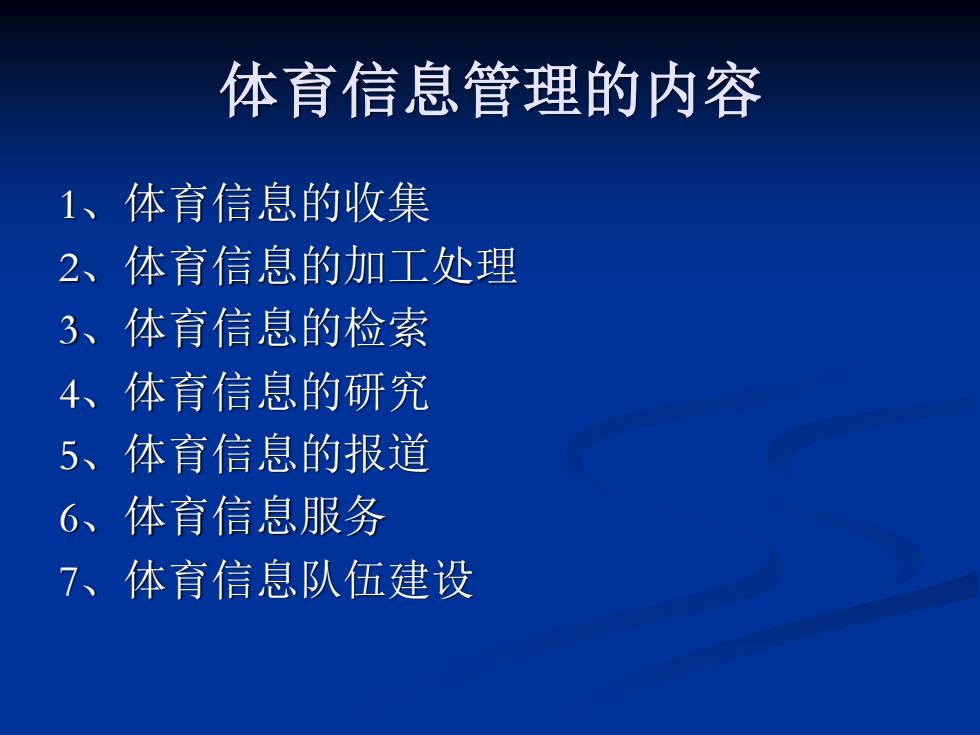 体育信息管理的内容

1、体育信息的收集
2、体育信息的加工处理
3、体育信息的检索
4、体育信息的研究
5、体育信息的报道
6、体育信息服务
7、体育信息队伍建设